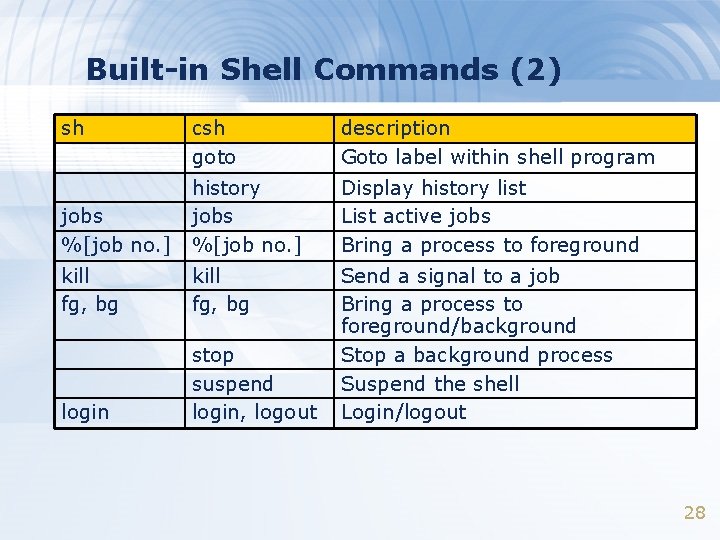 Built-in Shell Commands (2)

| sh | csh | description |
|---|---|---|
| | goto | Goto label within shell program |
| | history | Display history list |
| jobs | jobs | List active jobs |
| %[job no.] | %[job no.] | Bring a process to foreground |
| kill | kill | Send a signal to a job |
| fg, bg | fg, bg | Bring a process to foreground/background |
| | stop | Stop a background process |
| | suspend | Suspend the shell |
| login | login, logout | Login/logout |

28